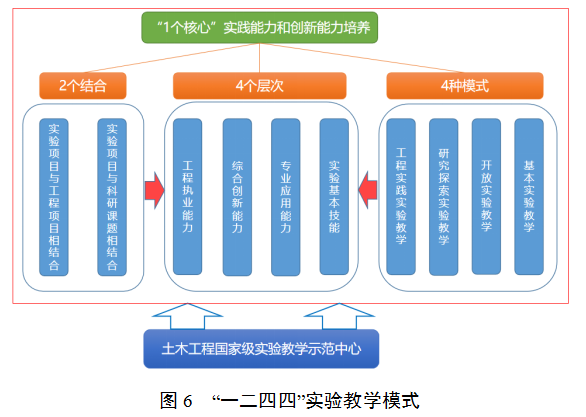 “1个核心”实践能力和创新能力培养

2个结合

4个层次

4种模式

实验项目与工程项目相结合

实验项目与科研课题相结合

工程执业能力

综合创新能力

专业应用能力

实验基本技能

工程实践实验教学

研究探索实验教学

开放实验教学

基本实验教学

土木工程国家级实验教学示范中心

图 6 “一二四四”实验教学模式